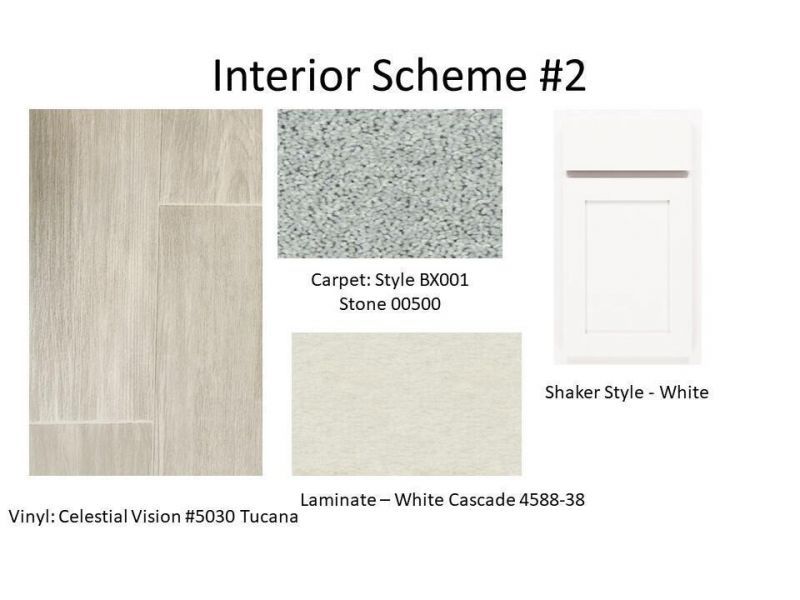 Interior Scheme #2

Carpet: Style BX001
Stone 00500

Shaker Style - White

Laminate – White Cascade 4588-38

Vinyl: Celestial Vision #5030 Tucana